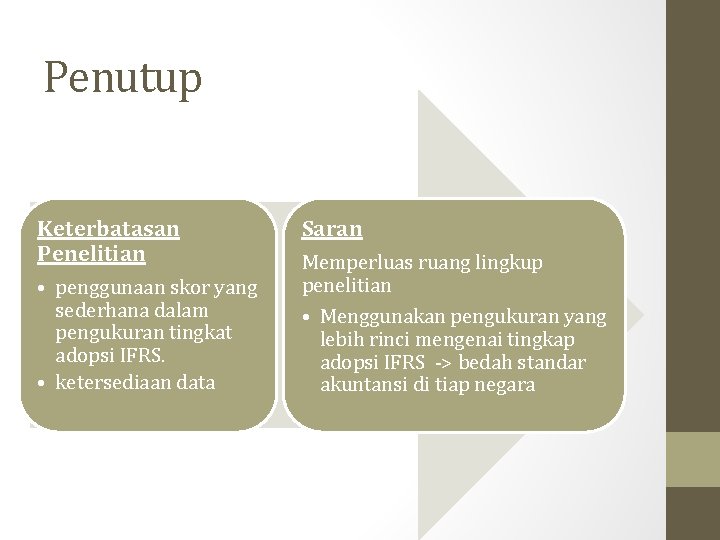 Penutup

Keterbatasan Penelitian

• penggunaan skor yang sederhana dalam pengukuran tingkat adopsi IFRS.
• ketersediaan data

Saran

Memperluas ruang lingkup penelitian

• Menggunakan pengukuran yang lebih rinci mengenai tingkap adopsi IFRS -> bedah standar akuntansi di tiap negara